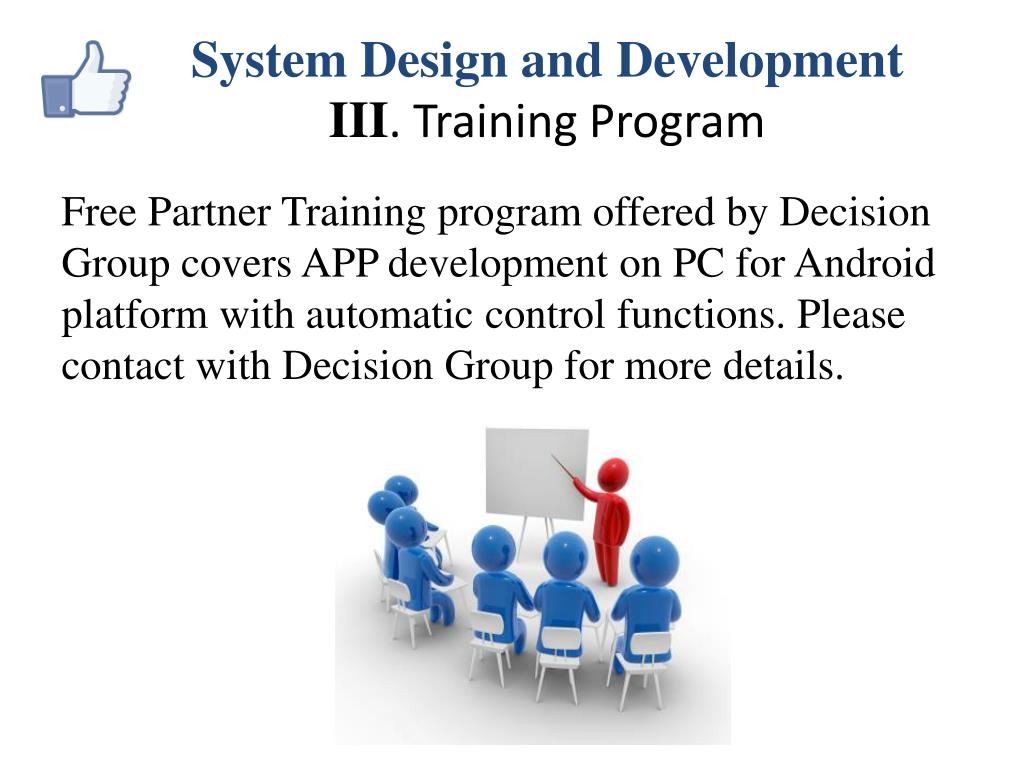 System Design and Development
III. Training Program

Free Partner Training program offered by Decision Group covers APP development on PC for Android platform with automatic control functions. Please contact with Decision Group for more details.